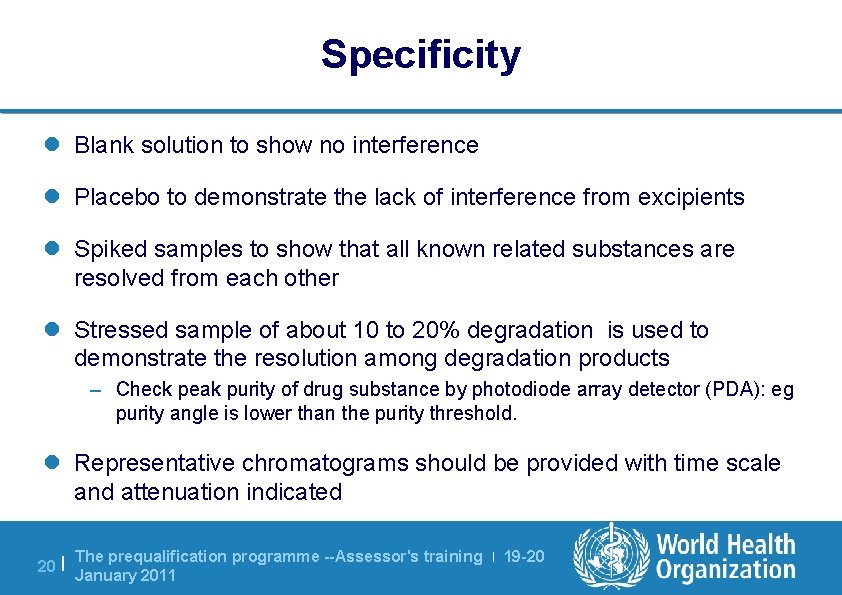 Specificity

Blank solution to show no interference

Placebo to demonstrate the lack of interference from excipients

Spiked samples to show that all known related substances are resolved from each other

Stressed sample of about 10 to 20% degradation is used to demonstrate the resolution among degradation products

– Check peak purity of drug substance by photodiode array detector (PDA): eg purity angle is lower than the purity threshold.

Representative chromatograms should be provided with time scale and attenuation indicated

20 | The prequalification programme --Assessor's training | 19-20 January 2011

World Health Organization